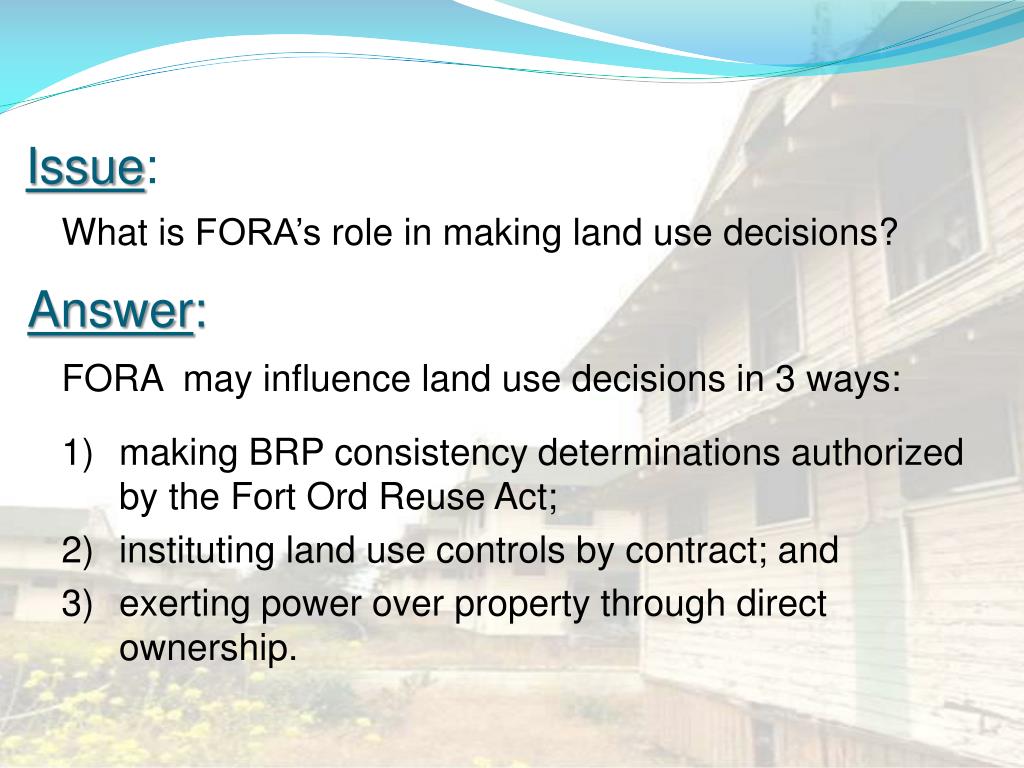 Issue:

What is FORA’s role in making land use decisions?

Answer:

FORA may influence land use decisions in 3 ways:

1) making BRP consistency determinations authorized by the Fort Ord Reuse Act;
2) instituting land use controls by contract; and
3) exerting power over property through direct ownership.